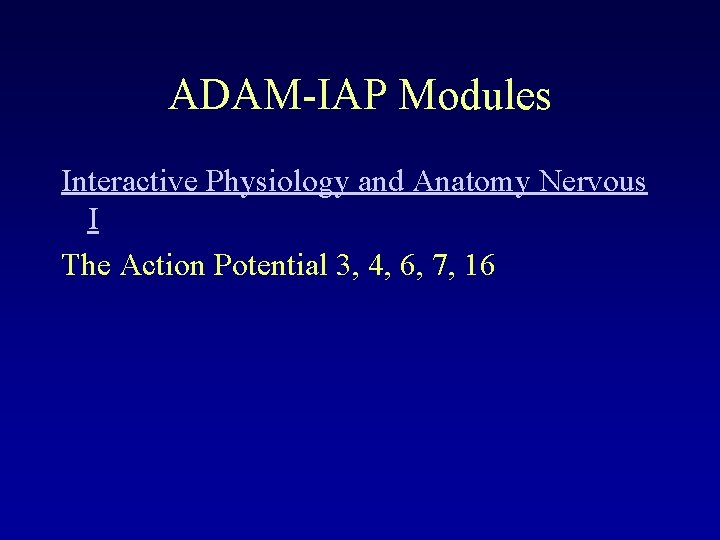 ADAM-IAP Modules

Interactive Physiology and Anatomy Nervous I

The Action Potential 3, 4, 6, 7, 16